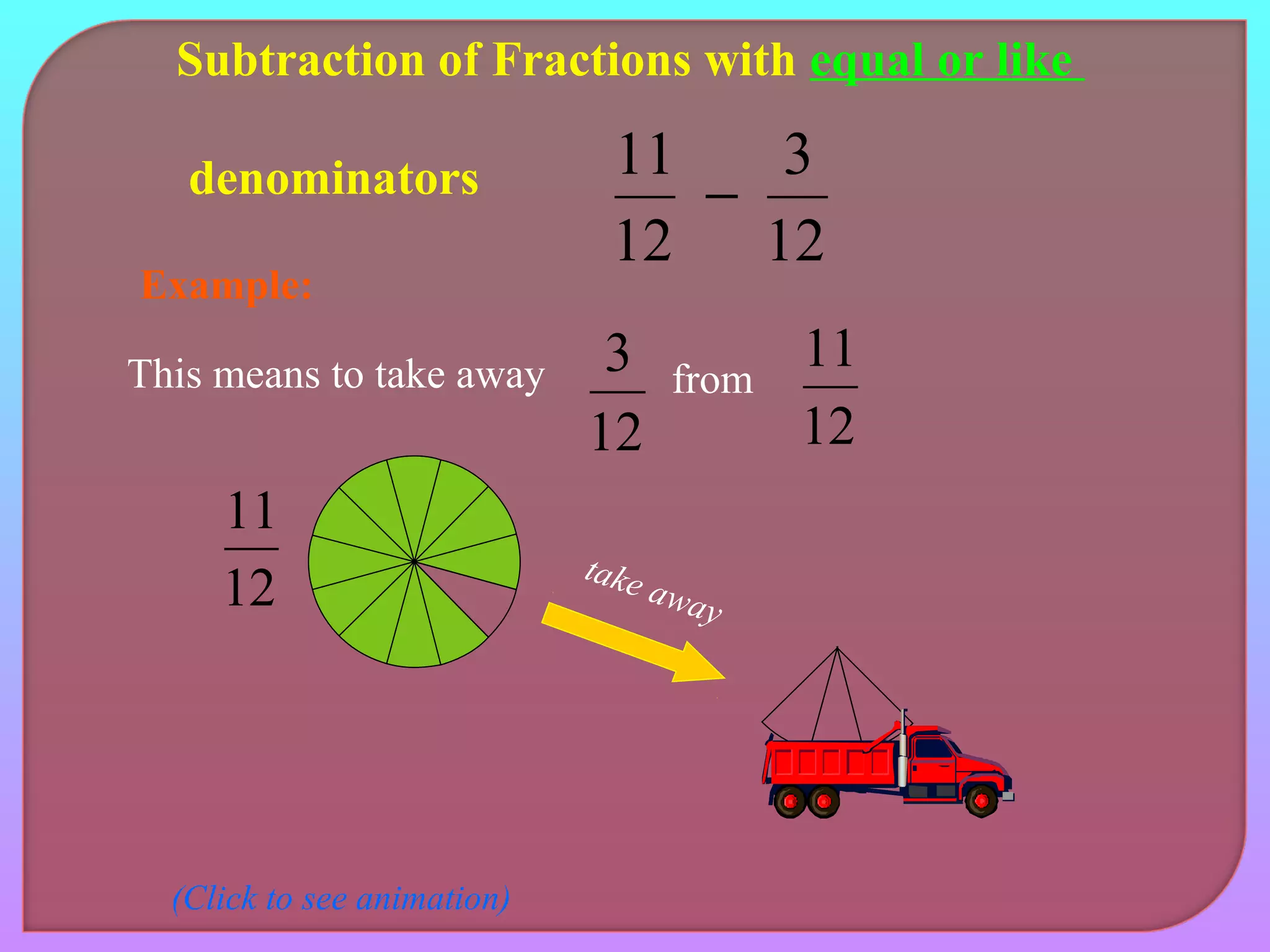 Subtraction of Fractions with equal or like denominators

$\frac{11}{12} - \frac{3}{12}$

Example:

This means to take away $\frac{3}{12}$ from $\frac{11}{12}$

$\frac{11}{12}$

take away

(Click to see animation)